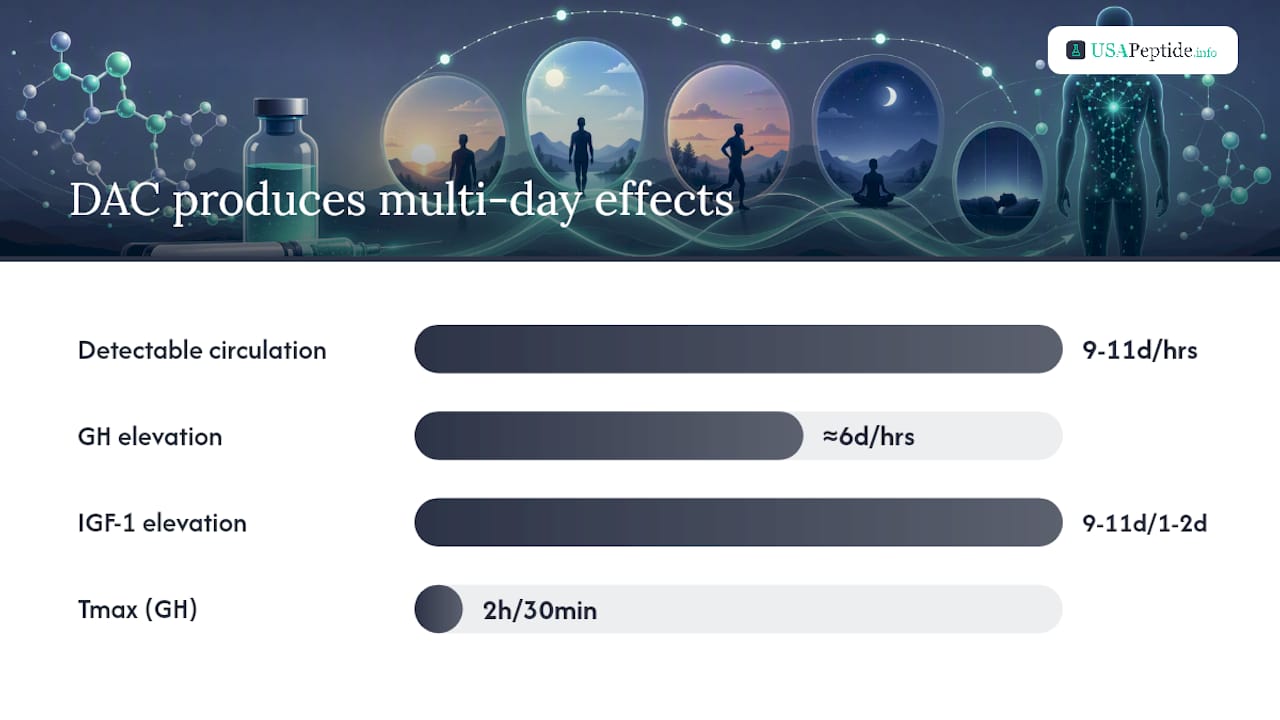 USAPeptide.info

DAC produces multi-day effects

Detectable circulation 9-11d/hrs

GH elevation ≈6d/hrs

IGF-1 elevation 9-11d/1-2d

Tmax (GH) 2h/30min